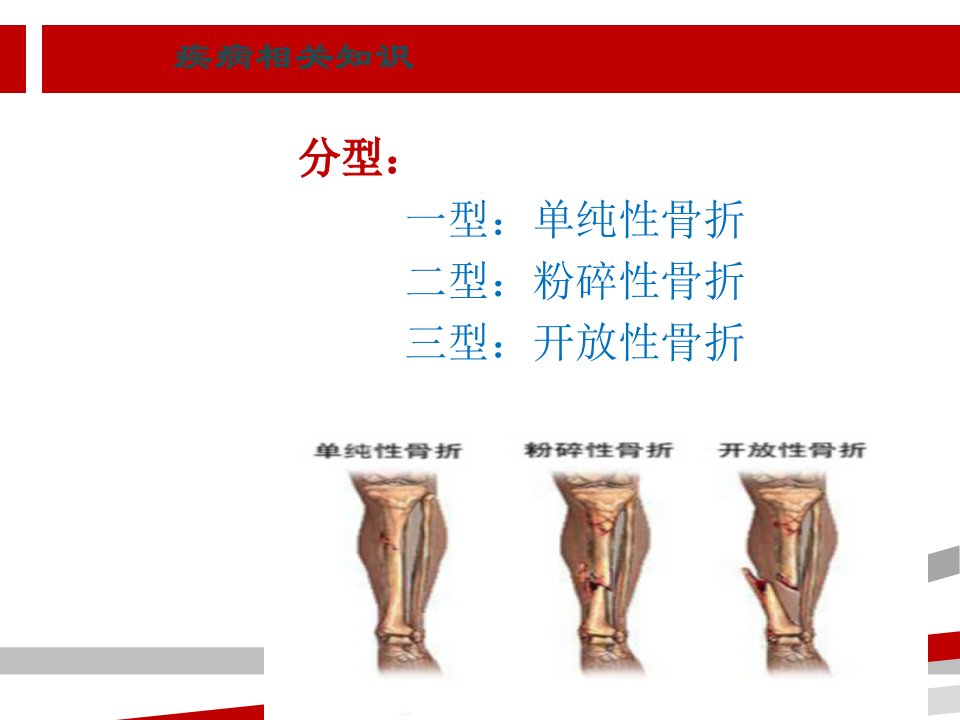 疾病相关知识

分型：

一型：单纯性骨折
二型：粉碎性骨折
三型：开放性骨折

单纯性骨折 粉碎性骨折 开放性骨折